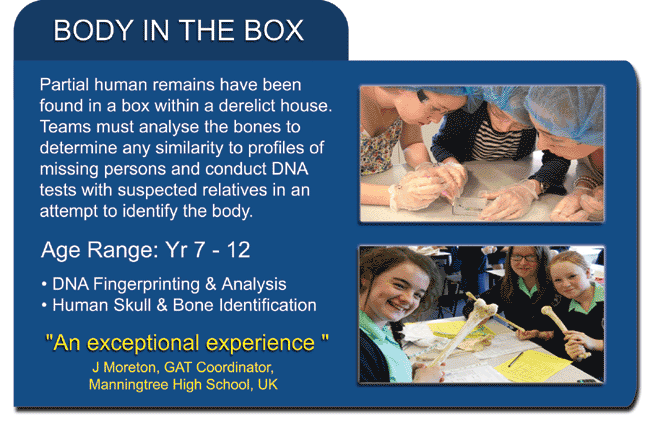 BODY IN THE BOX

Partial human remains have been found in a box within a derelict house. Teams must analyse the bones to determine any similarity to profiles of missing persons and conduct DNA tests with suspected relatives in an attempt to identify the body.

Age Range: Yr 7 - 12

• DNA Fingerprinting & Analysis
• Human Skull & Bone Identification

"An exceptional experience "
J Moreton, GAT Coordinator, Manningtree High School, UK